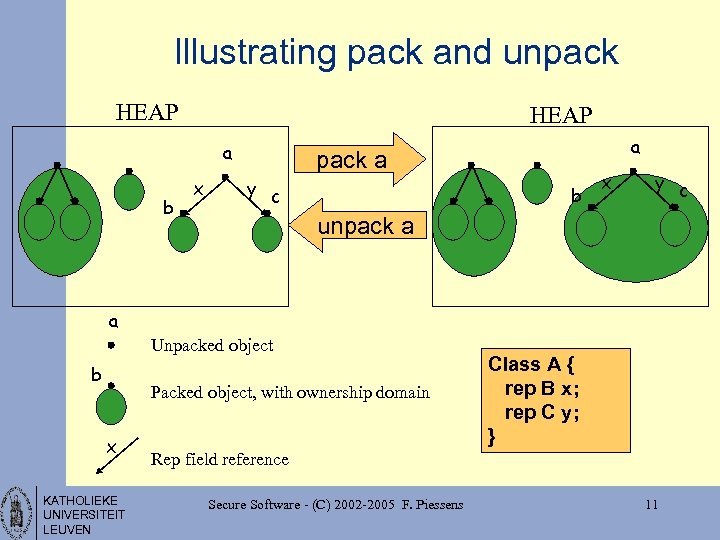 Illustrating pack and unpack

HEAP

a

x

y

b

c

pack a

unpack a

HEAP

a

x

y

b

c

a

Unpacked object

b

Packed object, with ownership domain

x

Rep field reference

Class A {
rep B x;
rep C y;
}

KATHOLIEKE UNIVERSITEIT LEUVEN

Secure Software - (C) 2002-2005 F. Piessens

11